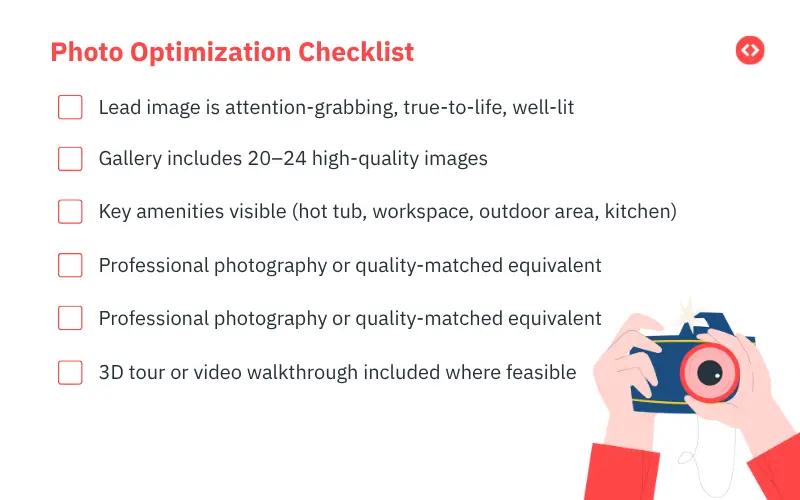 Photo Optimization Checklist

☐ Lead image is attention-grabbing, true-to-life, well-lit

☐ Gallery includes 20–24 high-quality images

☐ Key amenities visible (hot tub, workspace, outdoor area, kitchen)

☐ Professional photography or quality-matched equivalent

☐ Professional photography or quality-matched equivalent

☐ 3D tour or video walkthrough included where feasible